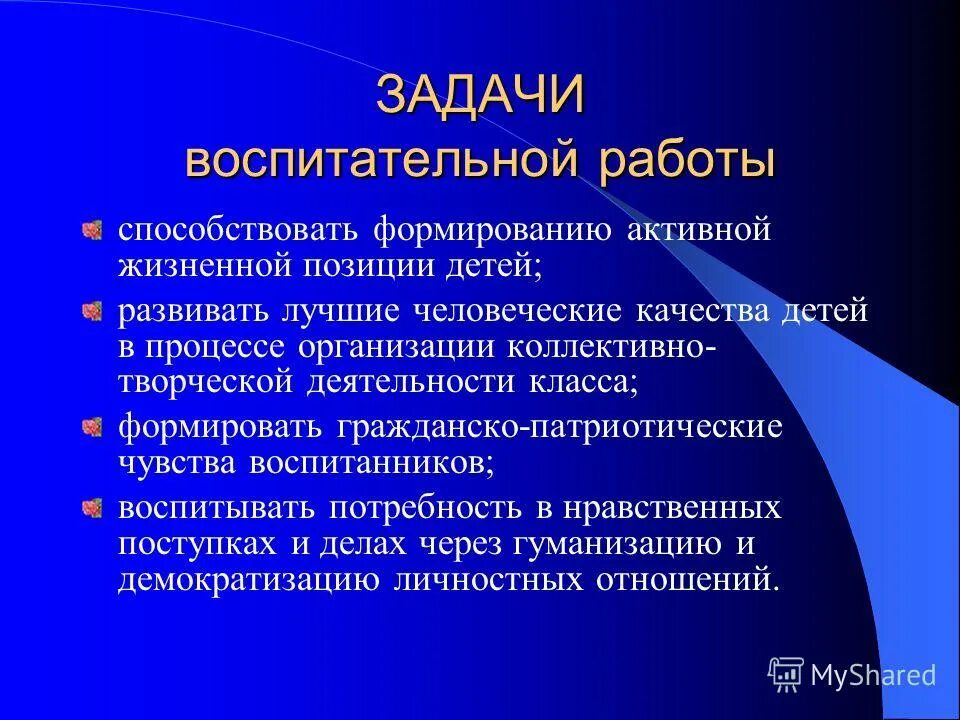 ЗАДАЧИ
воспитательной работы

способствовать формированию активной жизненной позиции детей;

развивать лучшие человеческие качества детей в процессе организации коллективно-творческой деятельности класса;

формировать гражданско-патриотические чувства воспитанников;

воспитывать потребность в нравственных поступках и делах через гуманизацию и демократизацию личностных отношений.

MyShared